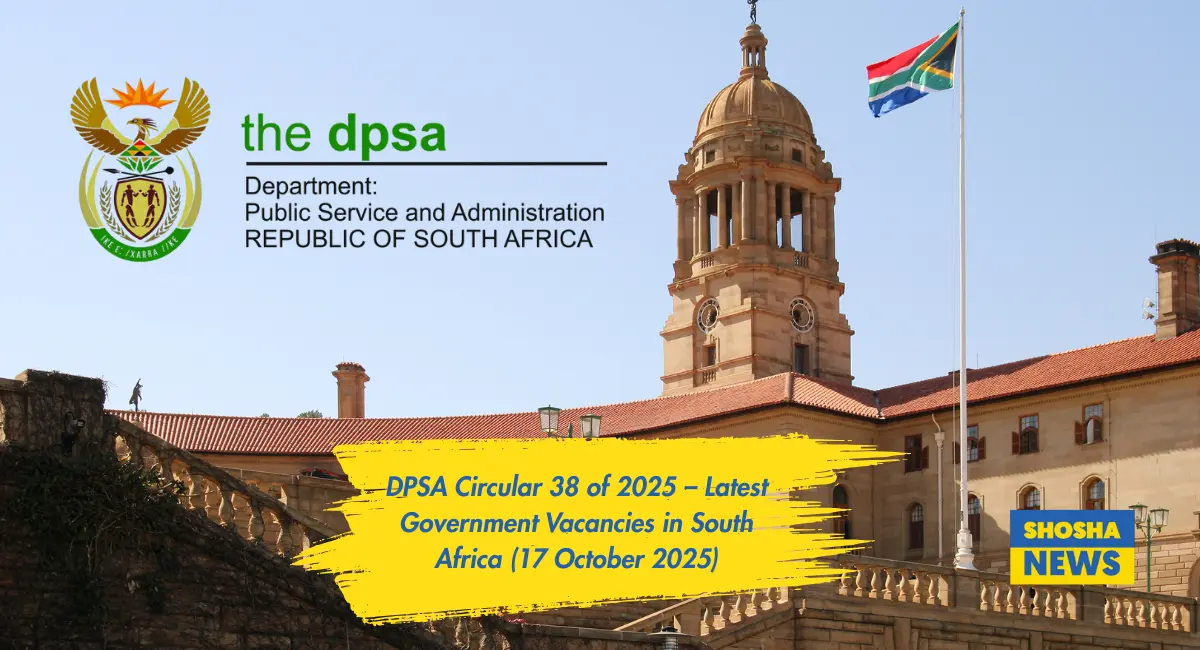 !KE E: /XARRA //KE

the dpsa

Department:
Public Service and Administration
REPUBLIC OF SOUTH AFRICA

DPSA Circular 38 of 2025 – Latest Government Vacancies in South Africa (17 October 2025)

SHOSHA
NEWS